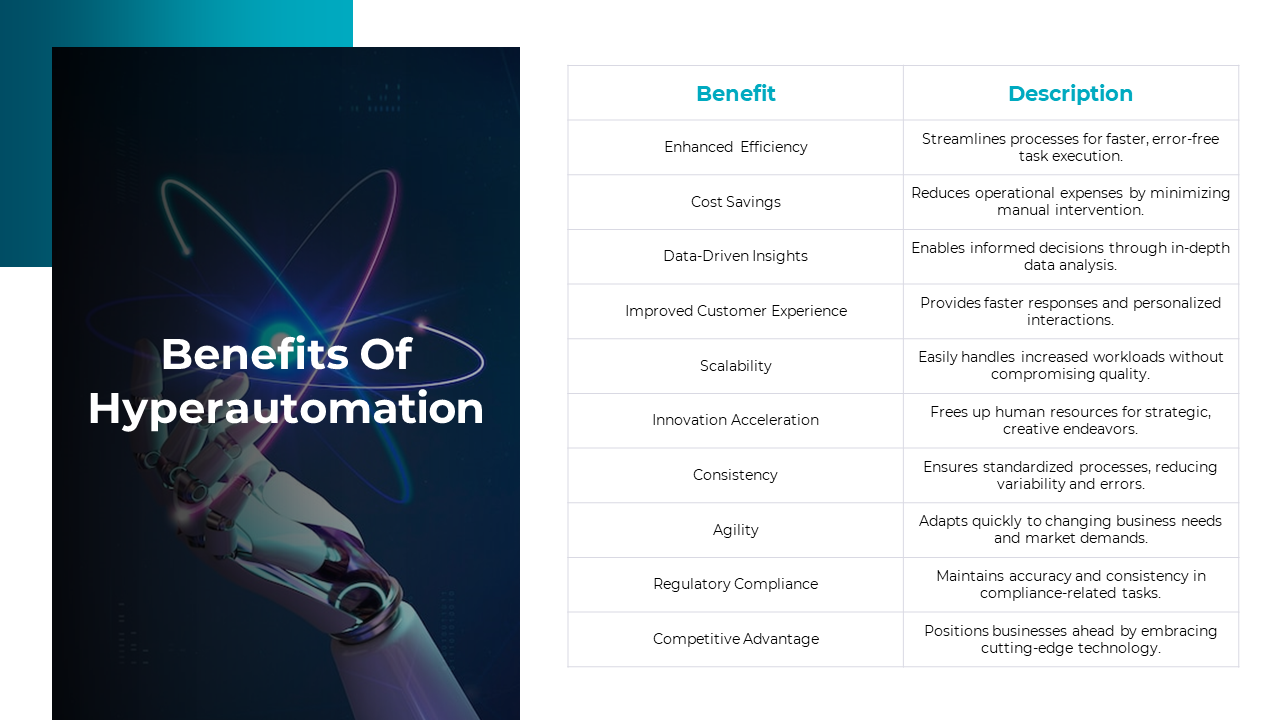 Benefits Of Hyperautomation

| Benefit | Description |
|---|---|
| Enhanced Efficiency | Streamlines processes for faster, error-free task execution. |
| Cost Savings | Reduces operational expenses by minimizing manual intervention. |
| Data-Driven Insights | Enables informed decisions through in-depth data analysis. |
| Improved Customer Experience | Provides faster responses and personalized interactions. |
| Scalability | Easily handles increased workloads without compromising quality. |
| Innovation Acceleration | Frees up human resources for strategic, creative endeavors. |
| Consistency | Ensures standardized processes, reducing variability and errors. |
| Agility | Adapts quickly to changing business needs and market demands. |
| Regulatory Compliance | Maintains accuracy and consistency in compliance-related tasks. |
| Competitive Advantage | Positions businesses ahead by embracing cutting-edge technology. |